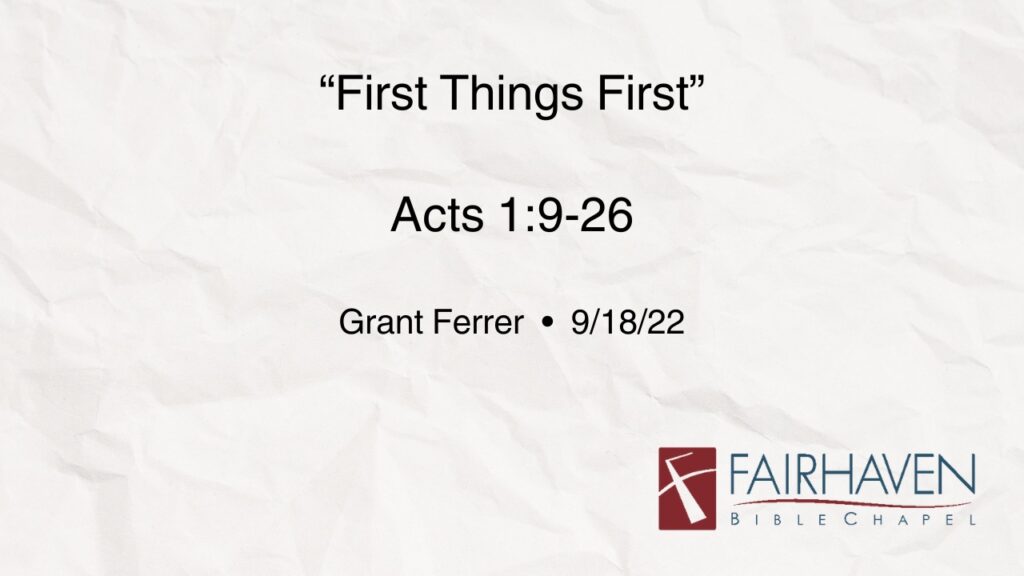 “First Things First”

Acts 1:9-26

Grant Ferrer • 9/18/22

FAIRHAVEN
BIBLE CHAPEL